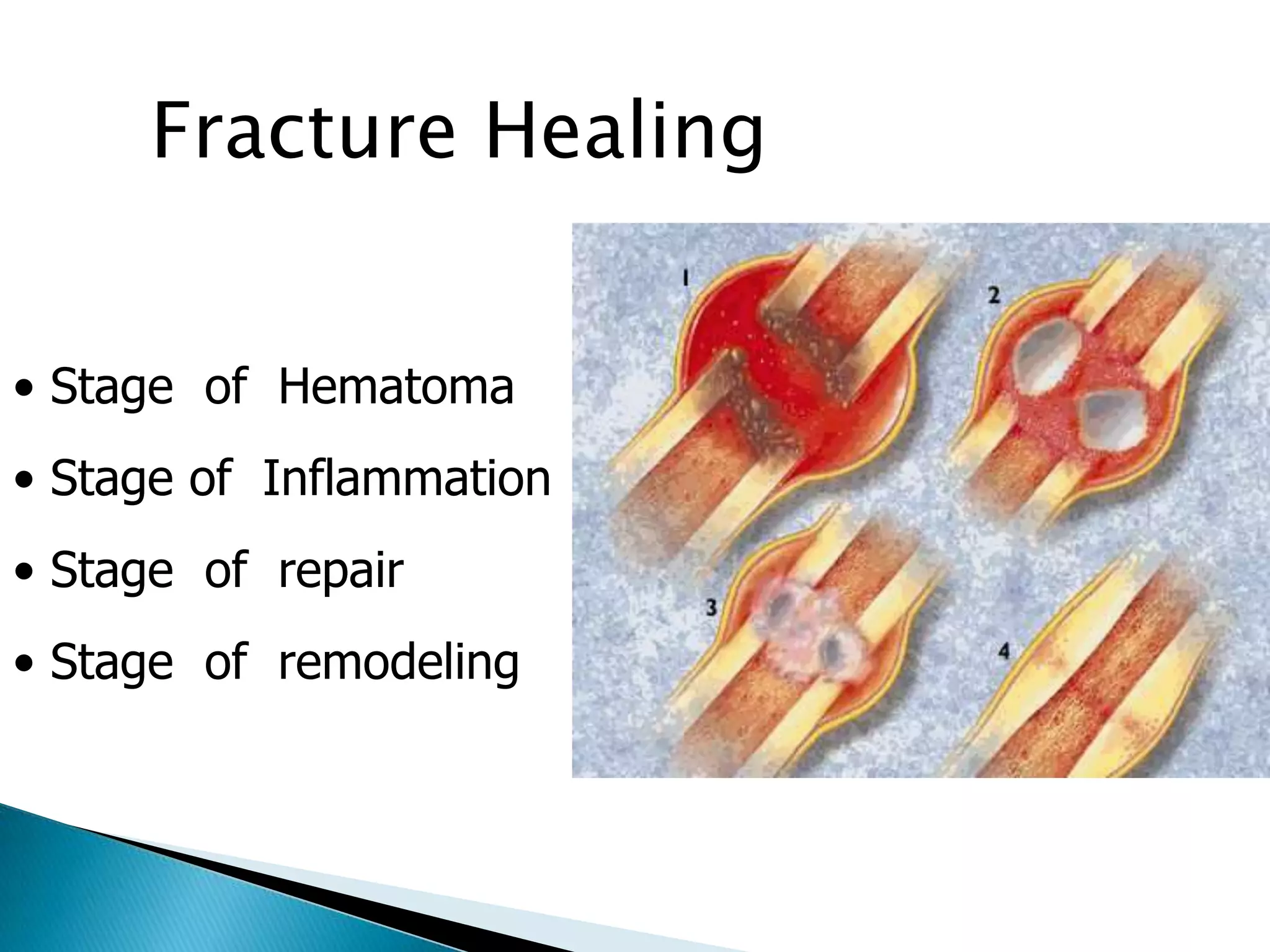 Fracture Healing

• Stage of Hematoma
• Stage of Inflammation
• Stage of repair
• Stage of remodeling

1
2
3
4